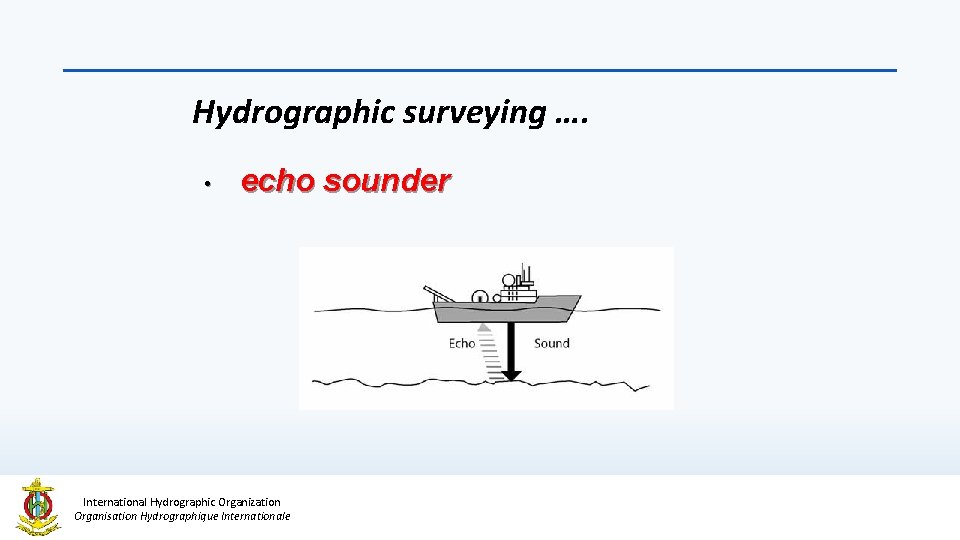 Hydrographic surveying ….

• echo sounder

Echo

Sound

International Hydrographic Organization
Organisation Hydrographique Internationale